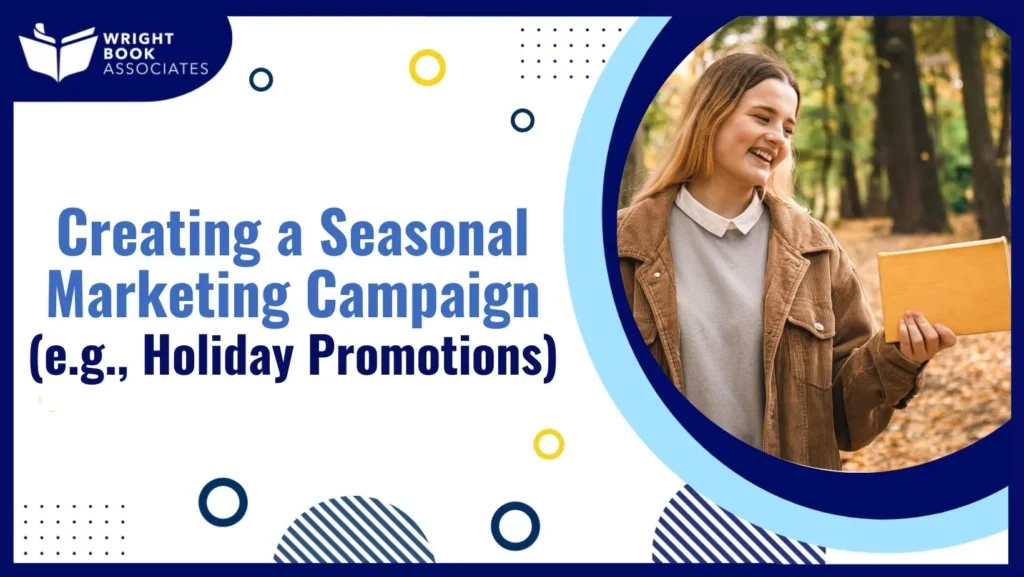 WRIGHT BOOK ASSOCIATES

Creating a Seasonal Marketing Campaign (e.g., Holiday Promotions)